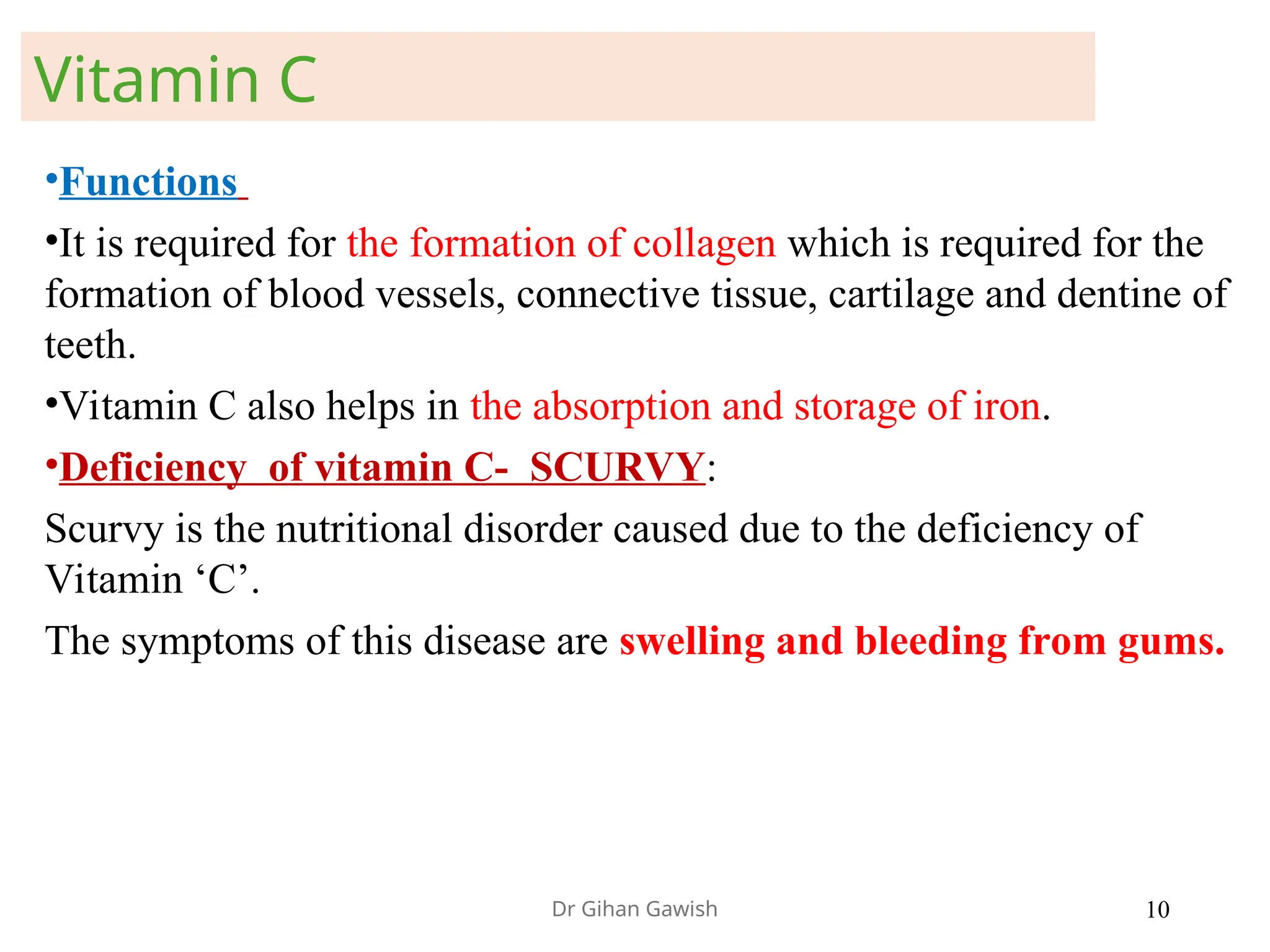 Vitamin C

•Functions

•It is required for the formation of collagen which is required for the formation of blood vessels, connective tissue, cartilage and dentine of teeth.

•Vitamin C also helps in the absorption and storage of iron.

•Deficiency of vitamin C- SCURVY:

Scurvy is the nutritional disorder caused due to the deficiency of Vitamin ‘C’.

The symptoms of this disease are swelling and bleeding from gums.

Dr Gihan Gawish

10